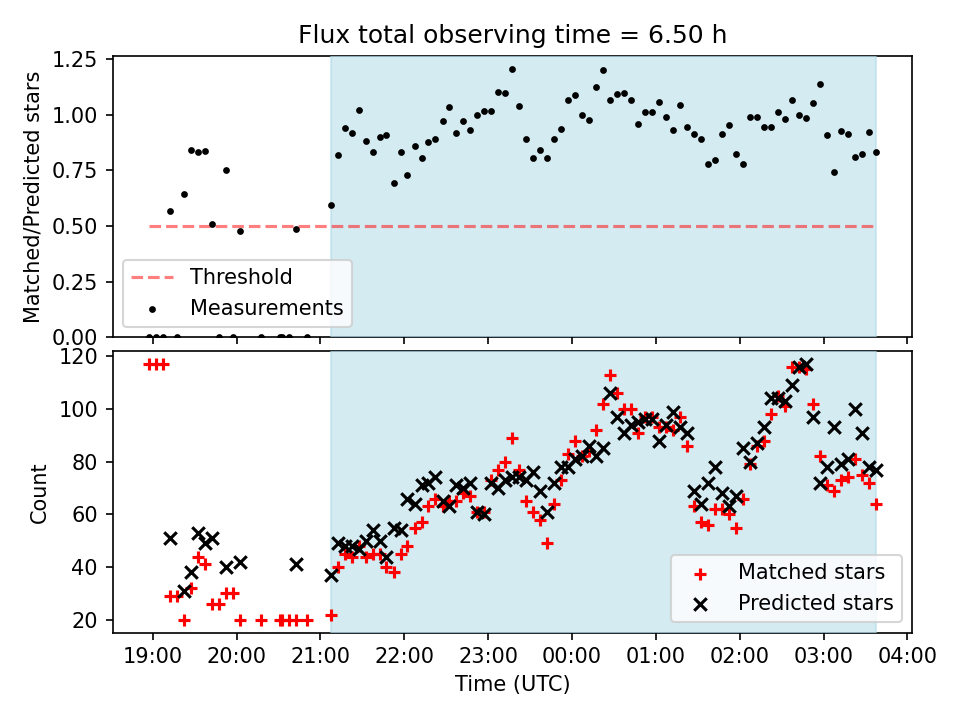 Flux total observing time = 6.50 h

Matched/Predicted stars

1.25
1.00
0.75
0.50
0.25
0.00

Threshold
Measurements

Count

120
100
80
60
40
20

Matched stars
Predicted stars

19:00 20:00 21:00 22:00 23:00 00:00 01:00 02:00 03:00 04:00

Time (UTC)